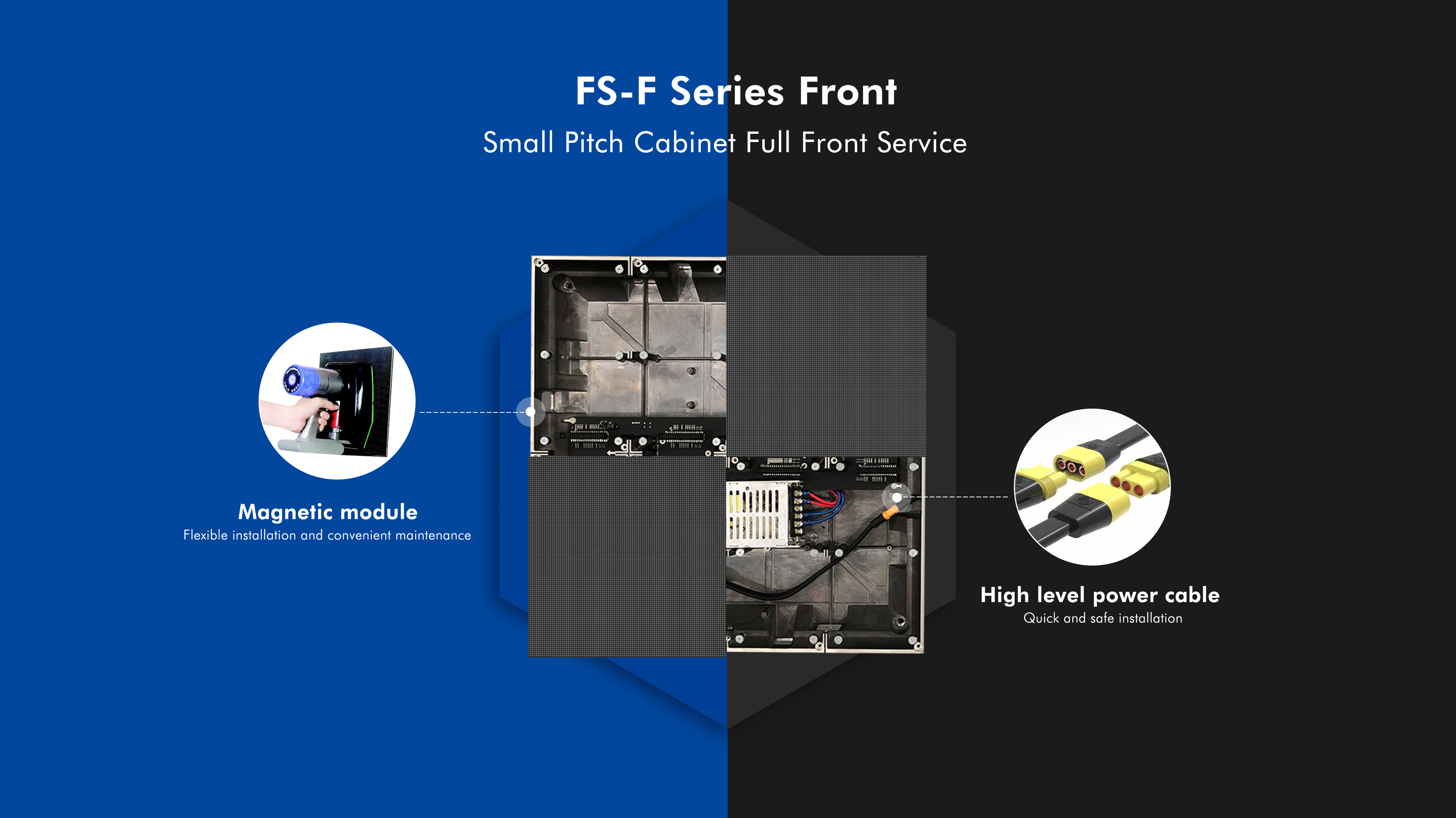 FS-F Series Front

Small Pitch Cabinet Full Front Service

Magnetic module
Flexible installation and convenient maintenance

High level power cable
Quick and safe installation